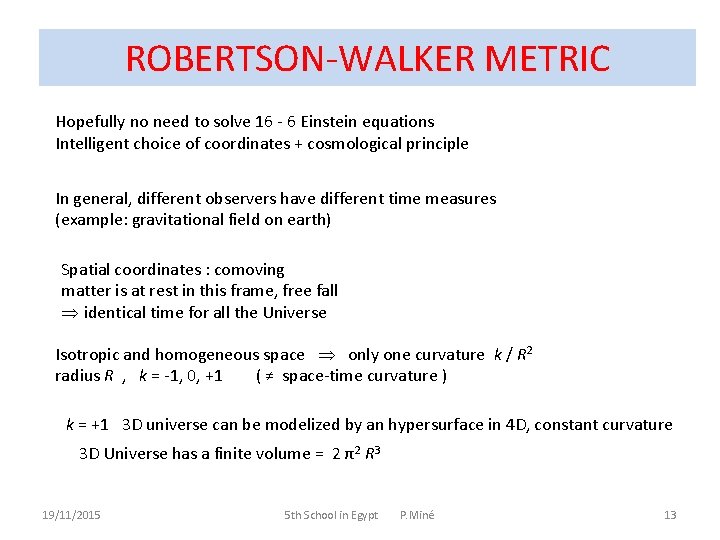 ROBERTSON-WALKER METRIC

Hopefully no need to solve 16 - 6 Einstein equations
Intelligent choice of coordinates + cosmological principle

In general, different observers have different time measures
(example: gravitational field on earth)

Spatial coordinates : comoving
matter is at rest in this frame, free fall
$\Rightarrow$ identical time for all the Universe

Isotropic and homogeneous space $\Rightarrow$ only one curvature $k / R^2$
radius $R$ , $k$ = -1, 0, +1 ( $\neq$ space-time curvature )

$k$ = +1 3D universe can be modelized by an hypersurface in 4D, constant curvature

3D Universe has a finite volume = $2 \pi^2 R^3$

19/11/2015 5th School in Egypt P.Miné 13